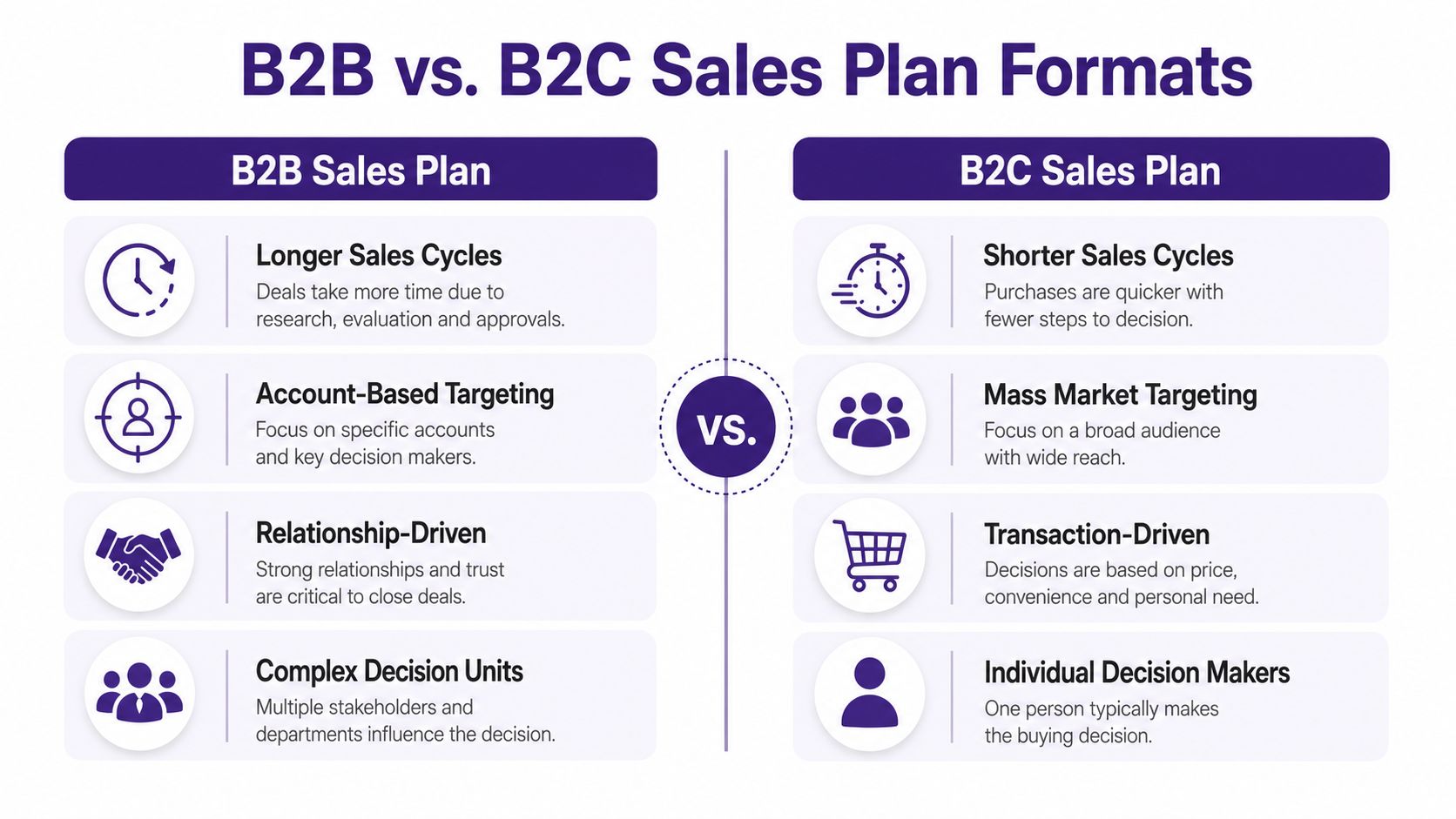 B2B vs. B2C Sales Plan Formats

B2B Sales Plan

Longer Sales Cycles
Deals take more time due to research, evaluation and approvals.

Account-Based Targeting
Focus on specific accounts and key decision makers.

Relationship-Driven
Strong relationships and trust are critical to close deals.

Complex Decision Units
Multiple stakeholders and departments influence the decision.

VS.

B2C Sales Plan

Shorter Sales Cycles
Purchases are quicker with fewer steps to decision.

Mass Market Targeting
Focus on a broad audience with wide reach.

Transaction-Driven
Decisions are based on price, convenience and personal need.

Individual Decision Makers
One person typically makes the buying decision.